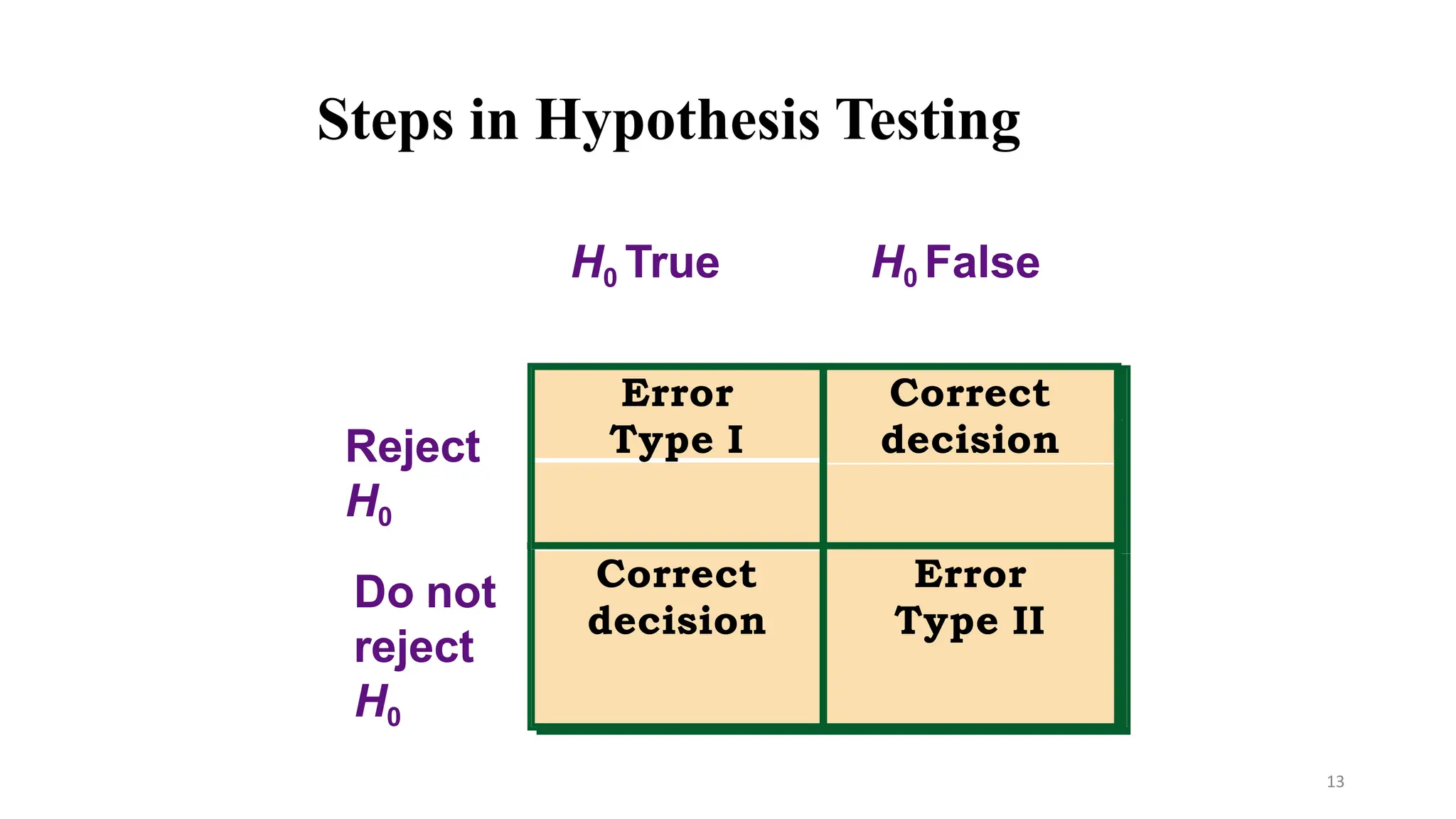 Steps in Hypothesis Testing

| | $H_0$ True | $H_0$ False |
|---|---|---|
| Reject $H_0$ | Error Type I | Correct decision |
| Do not reject $H_0$ | Correct decision | Error Type II |

13